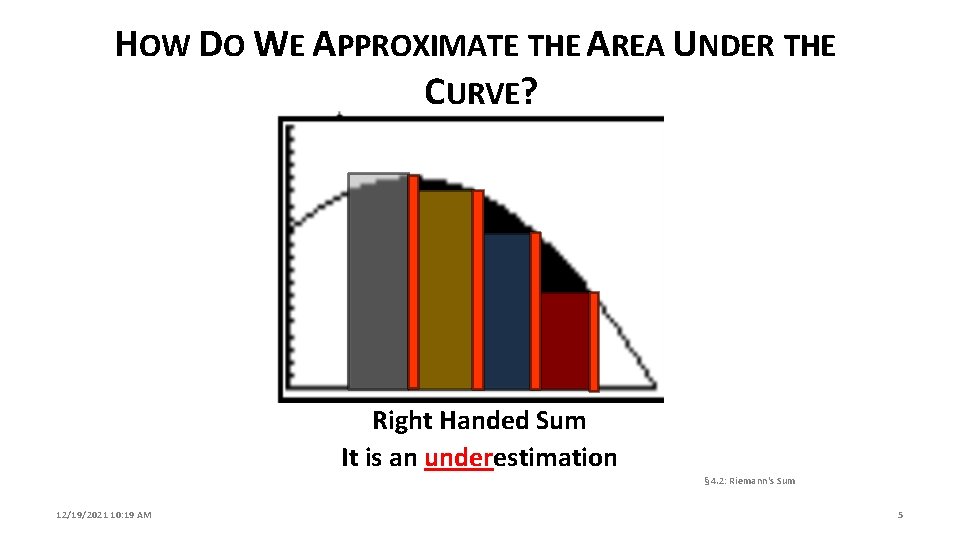 HOW DO WE APPROXIMATE THE AREA UNDER THE CURVE?

Right Handed Sum
It is an underestimation

§4.2: Riemann's Sum

12/19/2021 10:19 AM

5